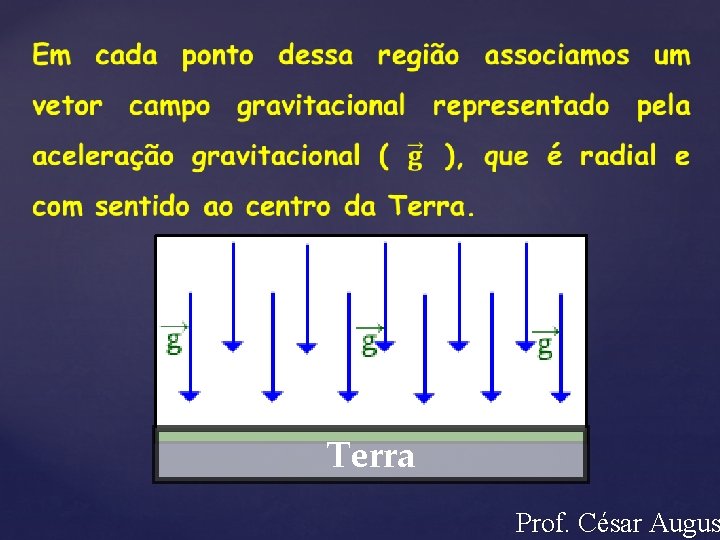 Em cada ponto dessa região associamos um vetor campo gravitacional representado pela aceleração gravitacional ( $\vec{g}$ ), que é radial e com sentido ao centro da Terra.

$\vec{g}$ $\vec{g}$ $\vec{g}$

Terra

Prof. César Augus